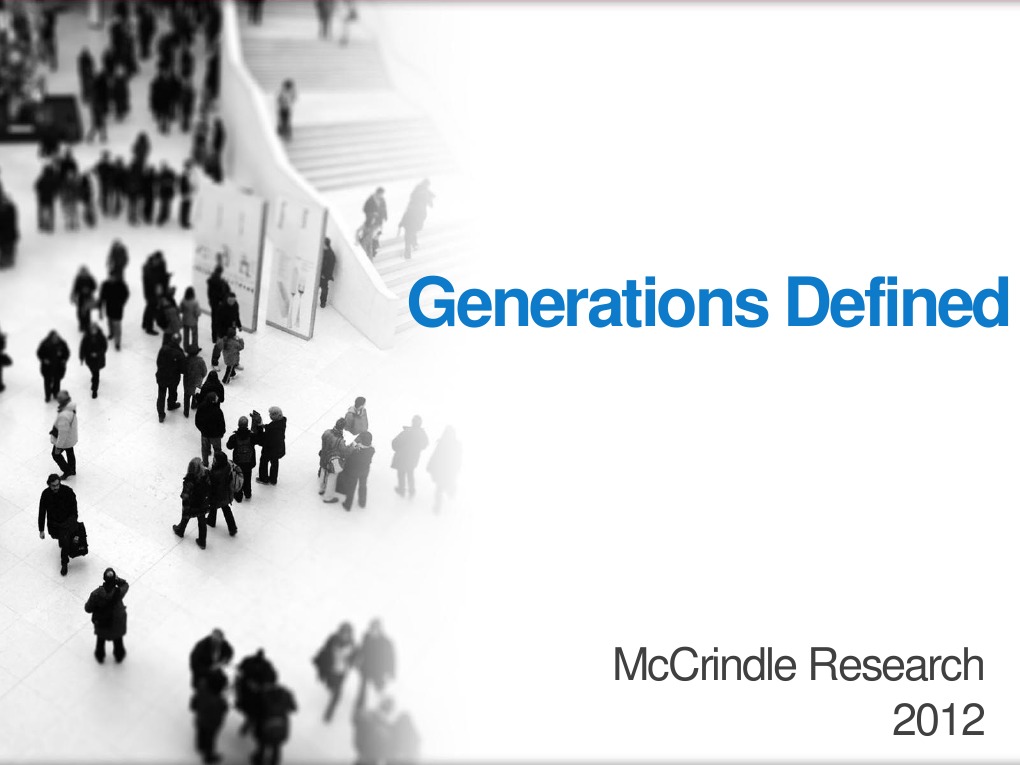 Generations Defined

McCrindle Research
2012